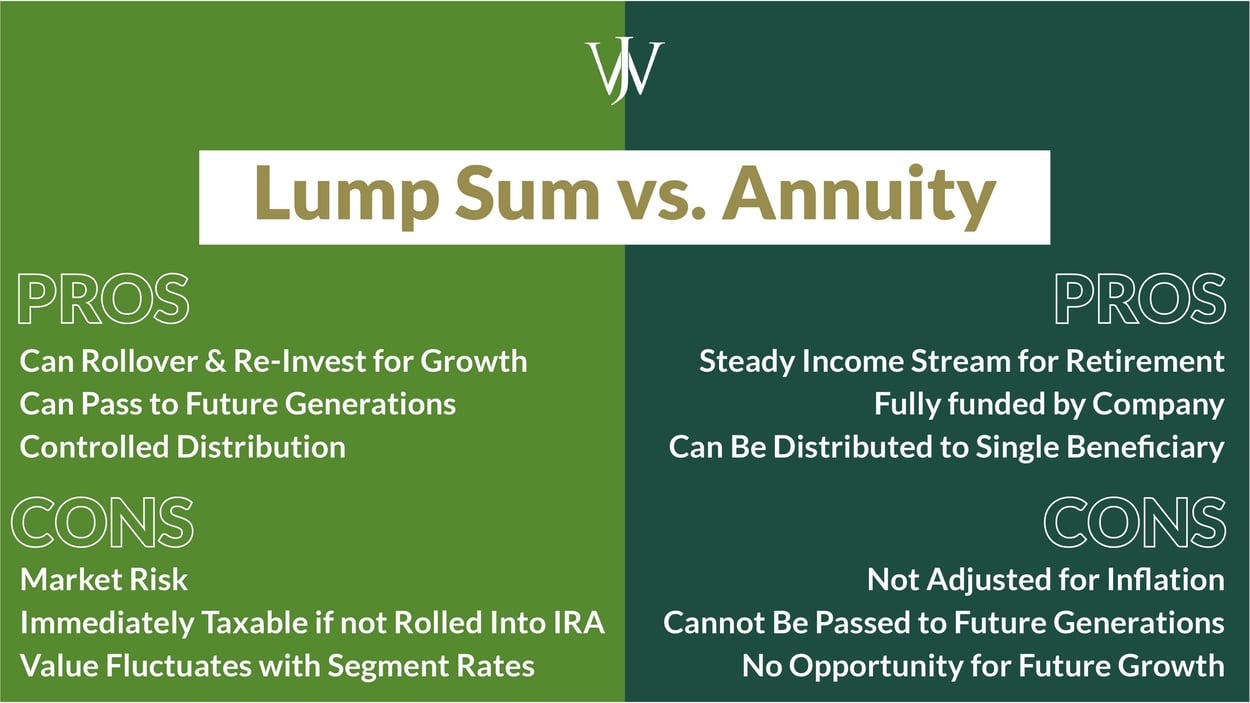 VJW

Lump Sum vs. Annuity

PROS
Can Rollover & Re-Invest for Growth
Can Pass to Future Generations
Controlled Distribution

CONS
Market Risk
Immediately Taxable if not Rolled Into IRA
Value Fluctuates with Segment Rates

PROS
Steady Income Stream for Retirement
Fully funded by Company
Can Be Distributed to Single Beneficiary

CONS
Not Adjusted for Inflation
Cannot Be Passed to Future Generations
No Opportunity for Future Growth